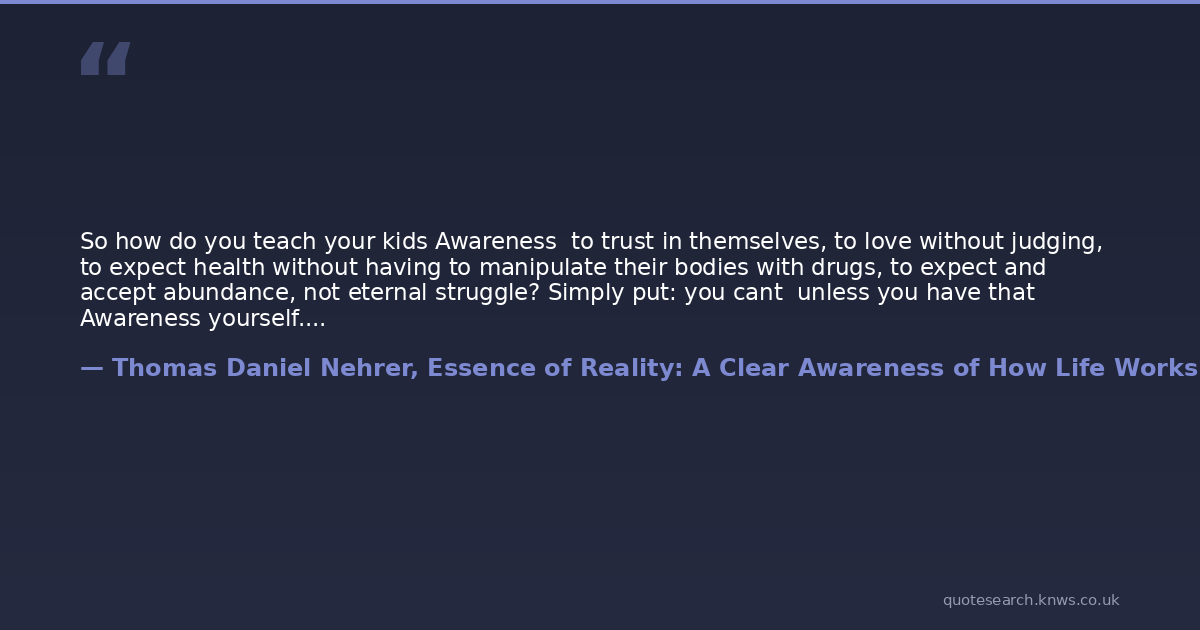 “

So how do you teach your kids Awareness  to trust in themselves, to love without judging, to expect health without having to manipulate their bodies with drugs, to expect and accept abundance, not eternal struggle? Simply put: you cant  unless you have that Awareness yourself....

— Thomas Daniel Nehrer, Essence of Reality: A Clear Awareness of How Life Works

quotesearch.knws.co.uk